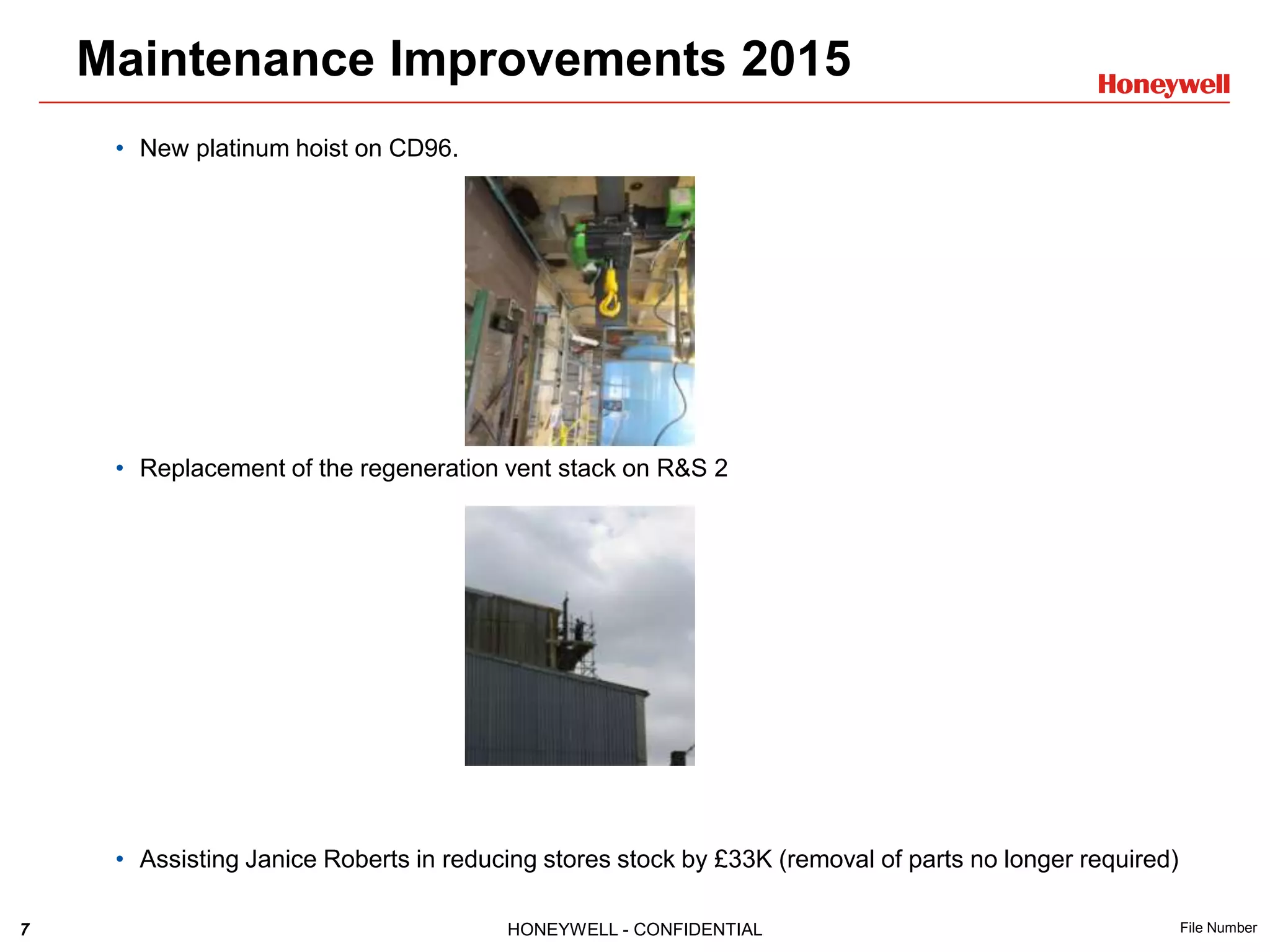 Maintenance Improvements 2015

Honeywell

• New platinum hoist on CD96.

• Replacement of the regeneration vent stack on R&S 2

• Assisting Janice Roberts in reducing stores stock by £33K (removal of parts no longer required)

7

HONEYWELL - CONFIDENTIAL

File Number